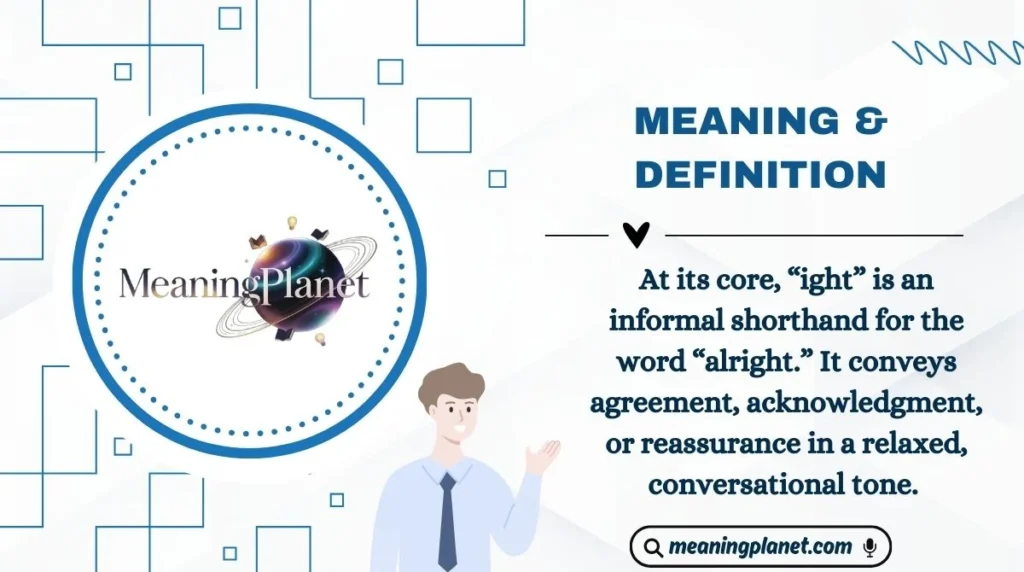 MeaningPlanet

MEANING & DEFINITION

At its core, “ight” is an informal shorthand for the word “alright.” It conveys agreement, acknowledgment, or reassurance in a relaxed, conversational tone.

meaningplanet.com